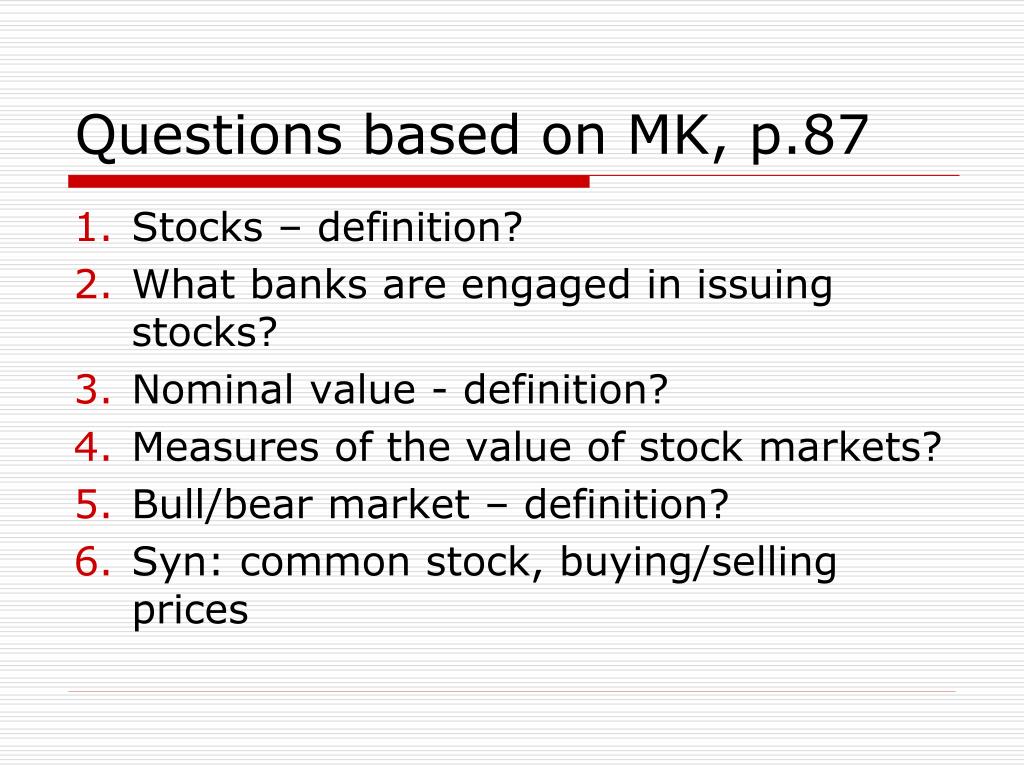 Questions based on MK, p.87

1. Stocks – definition?
2. What banks are engaged in issuing stocks?
3. Nominal value - definition?
4. Measures of the value of stock markets?
5. Bull/bear market – definition?
6. Syn: common stock, buying/selling prices